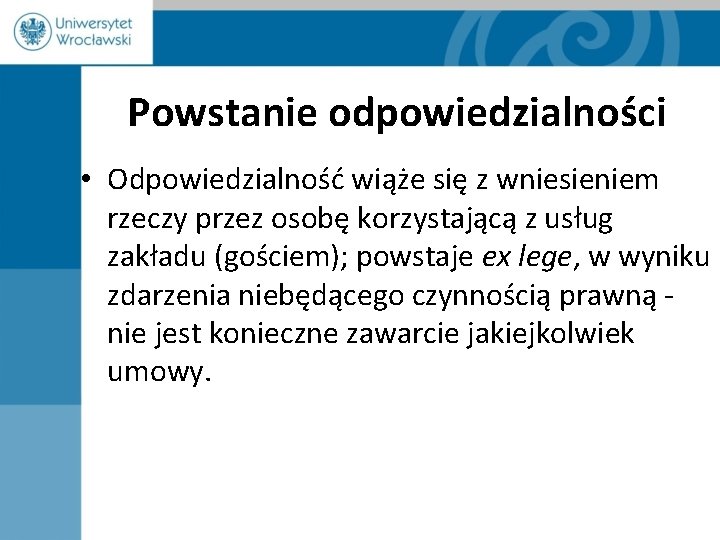 Uniwersytet Wrocławski

Powstanie odpowiedzialności

• Odpowiedzialność wiąże się z wniesieniem rzeczy przez osobę korzystającą z usług zakładu (gościem); powstaje ex lege, w wyniku zdarzenia niebędącego czynnością prawną - nie jest konieczne zawarcie jakiejkolwiek umowy.